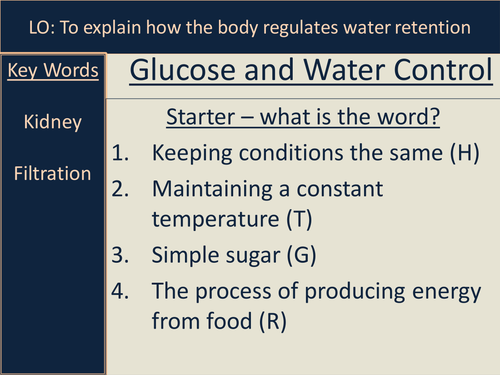 LO: To explain how the body regulates water retention

Key Words

Kidney

Filtration

Glucose and Water Control

Starter – what is the word?

1. Keeping conditions the same (H)
2. Maintaining a constant temperature (T)
3. Simple sugar (G)
4. The process of producing energy from food (R)